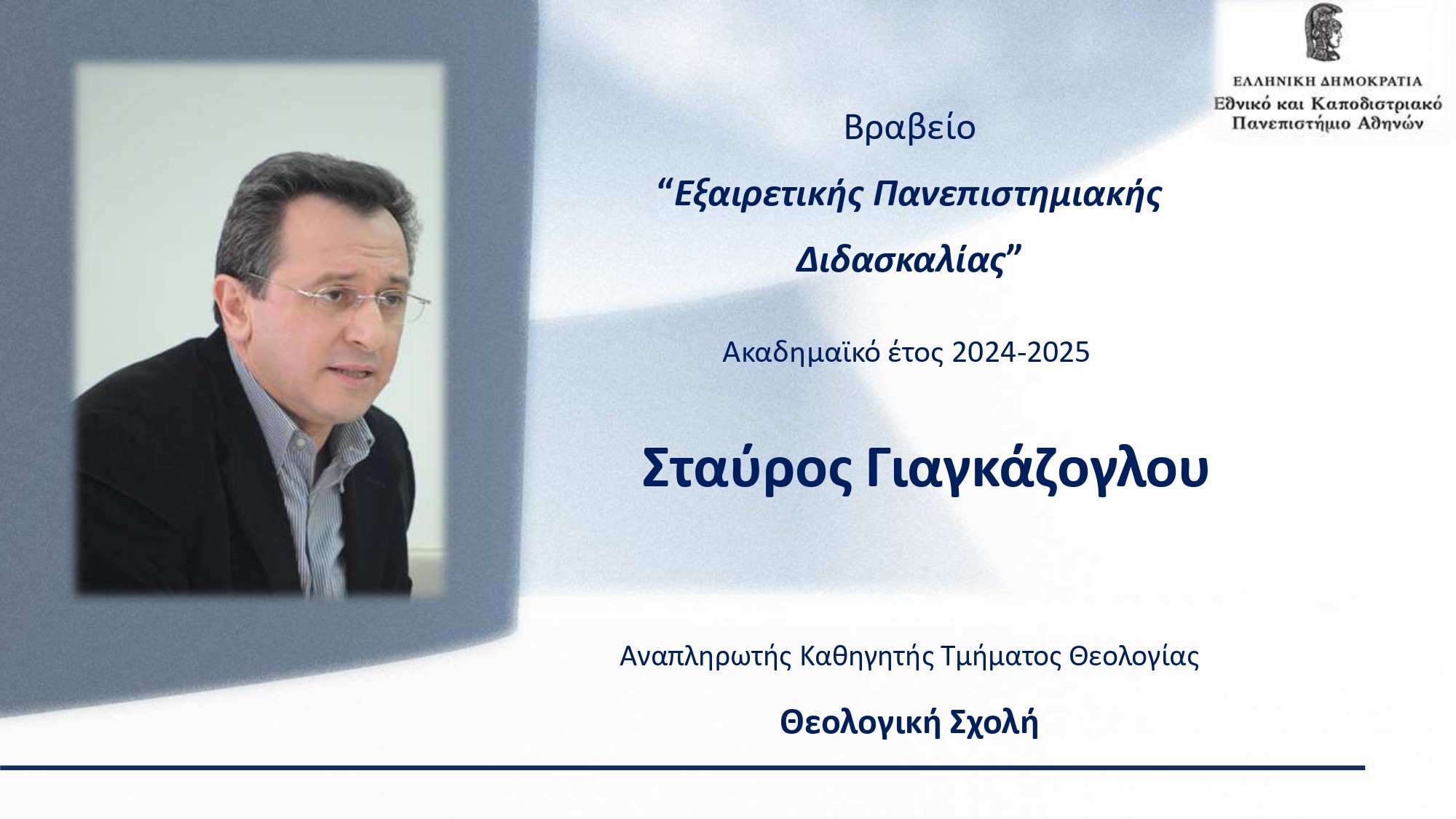 ΕΛΛΗΝΙΚΗ ΔΗΜΟΚΡΑΤΙΑ
Εθνικό και Καποδιστριακό
Πανεπιστήμιο Αθηνών

Βραβείο
"Εξαιρετικής Πανεπιστημιακής Διδασκαλίας"

Ακαδημαϊκό έτος 2024-2025

Σταύρος Γιαγκάζογλου

Αναπληρωτής Καθηγητής Τμήματος Θεολογίας

Θεολογική Σχολή